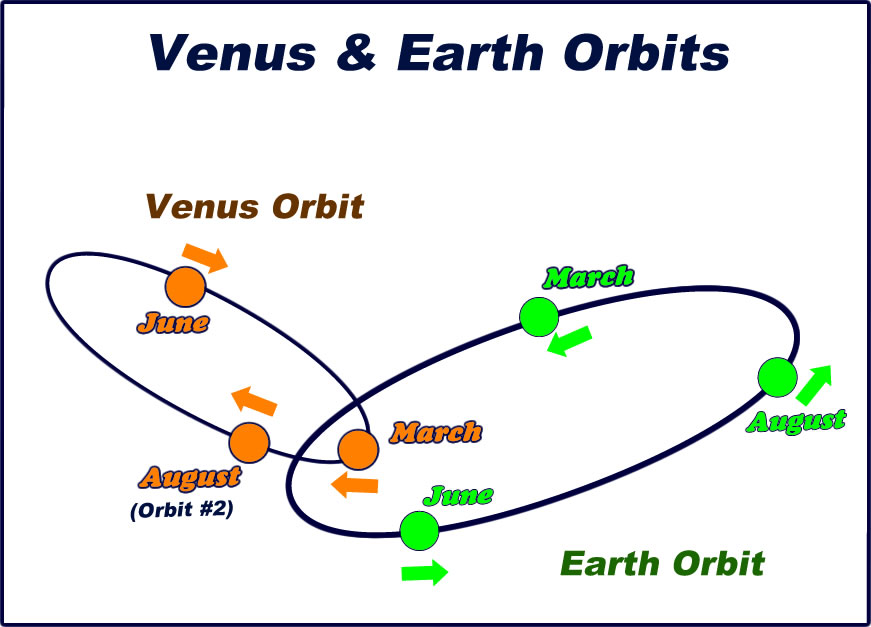 Venus & Earth Orbits

Venus Orbit

June

August
(Orbit #2)

March

March

August

June

Earth Orbit